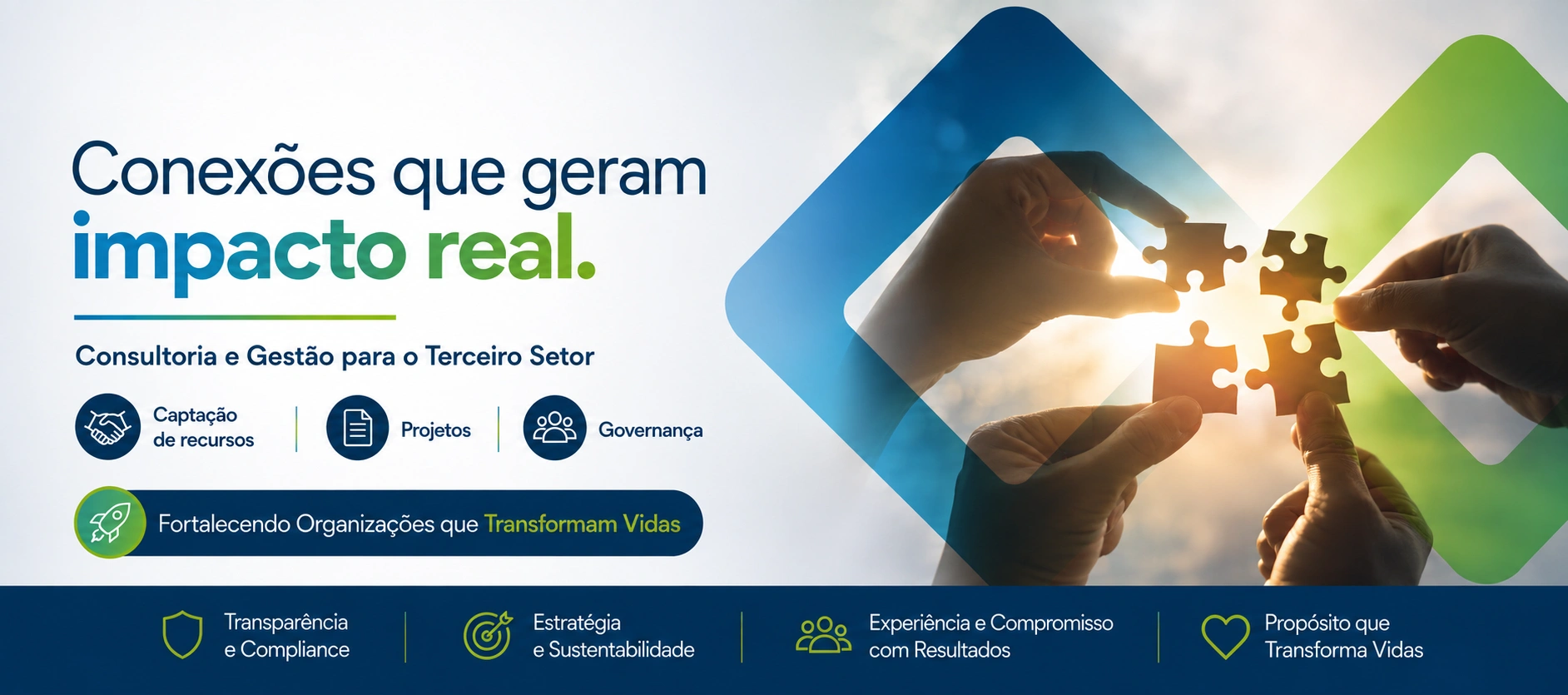 Conexões que geram impacto real.

Consultoria e Gestão para o Terceiro Setor

Captação de recursos

Projetos

Governança

Fortalecendo Organizações que Transformam Vidas

Transparência e Compliance

Estratégia e Sustentabilidade

Experiência e Compromisso com Resultados

Propósito que Transforma Vidas